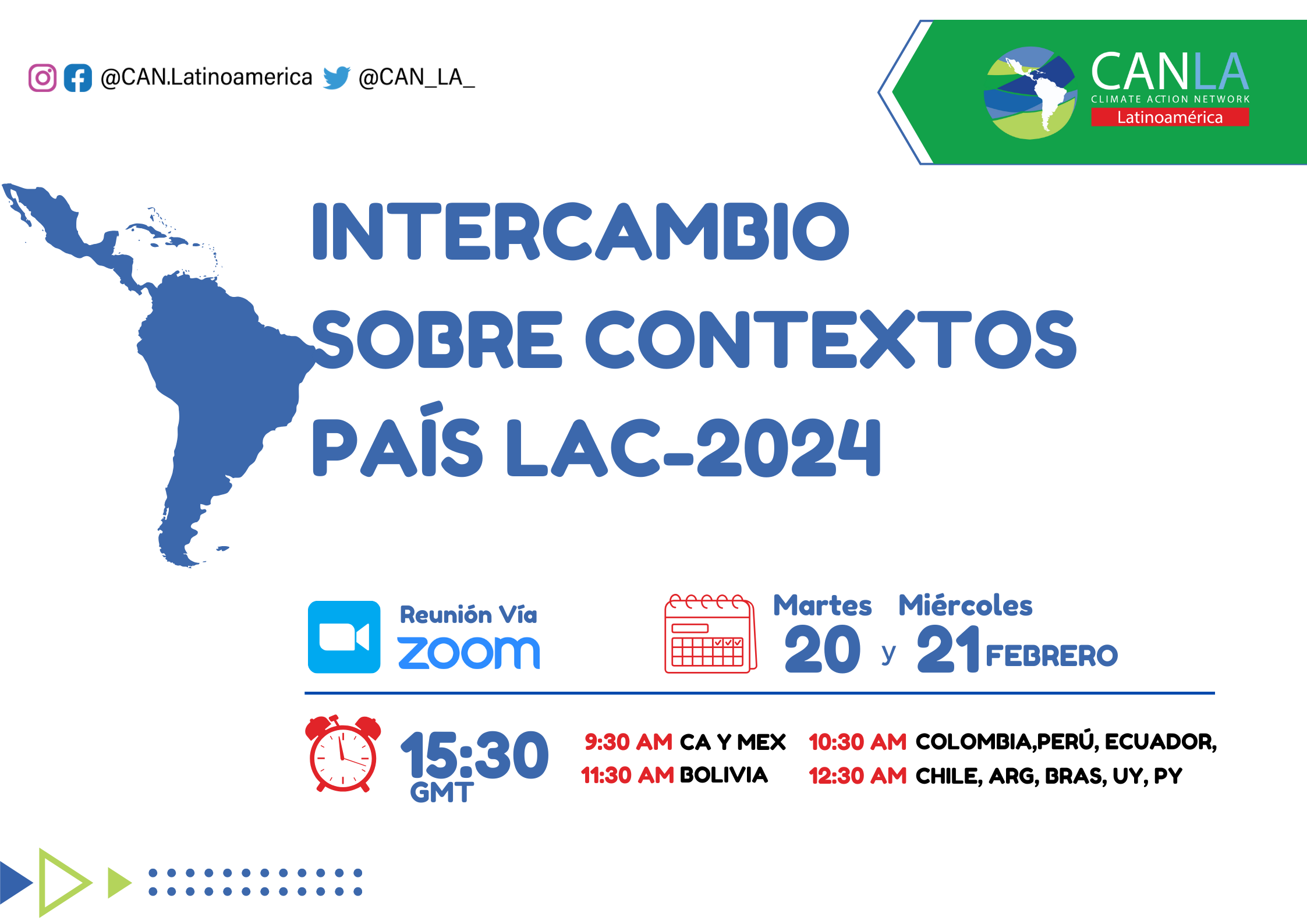 @CAN.Latinoamerica @CAN_LA_

CANLA
CLIMATE ACTION NETWORK
Latinoamérica

INTERCAMBIO SOBRE CONTEXTOS PAÍS LAC-2024

Reunión Vía zoom

Martes 20 y Miércoles 21 FEBRERO

15:30 GMT

9:30 AM CA Y MEX
11:30 AM BOLIVIA
10:30 AM COLOMBIA,PERÚ, ECUADOR,
12:30 AM CHILE, ARG, BRAS, UY, PY